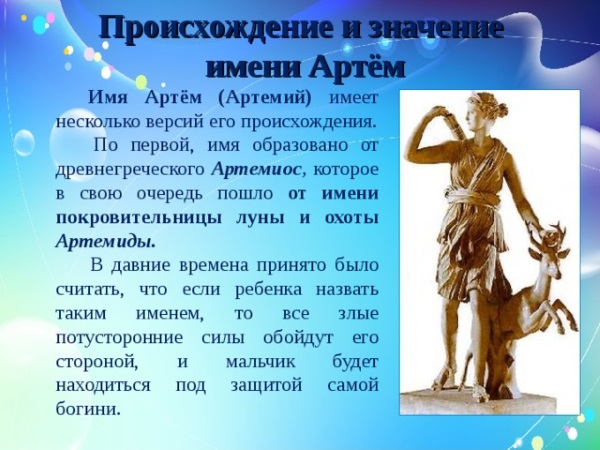 Происхождение и значение имени Артём

Имя Артём (Артемий) имеет несколько версий его происхождения.

По первой, имя образовано от древнегреческого Артемиос, которое в свою очередь пошло от имени покровительницы луны и охоты Артемиды.

В давние времена принято было считать, что если ребенка назвать таким именем, то все злые потусторонние силы обойдут его стороной, и мальчик будет находиться под защитой самой богини.